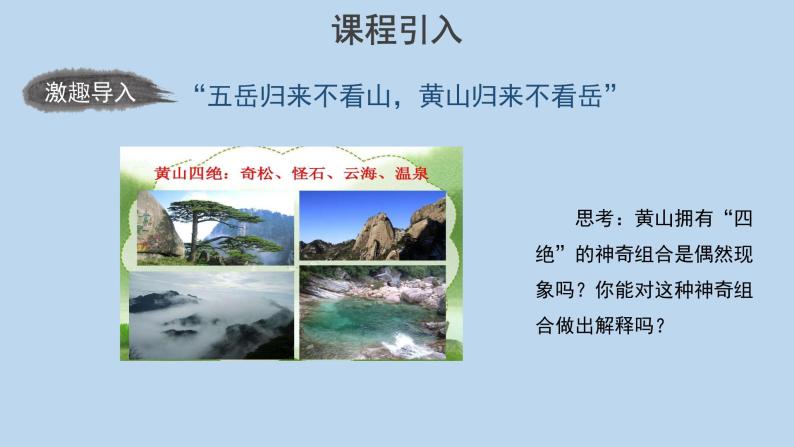 课程引入

激趣导入

“五岳归来不看山，黄山归来不看岳”

黄山四绝：奇松、怪石、云海、温泉

思考：黄山拥有“四绝”的神奇组合是偶然现象吗？你能对这种神奇组合做出解释吗？